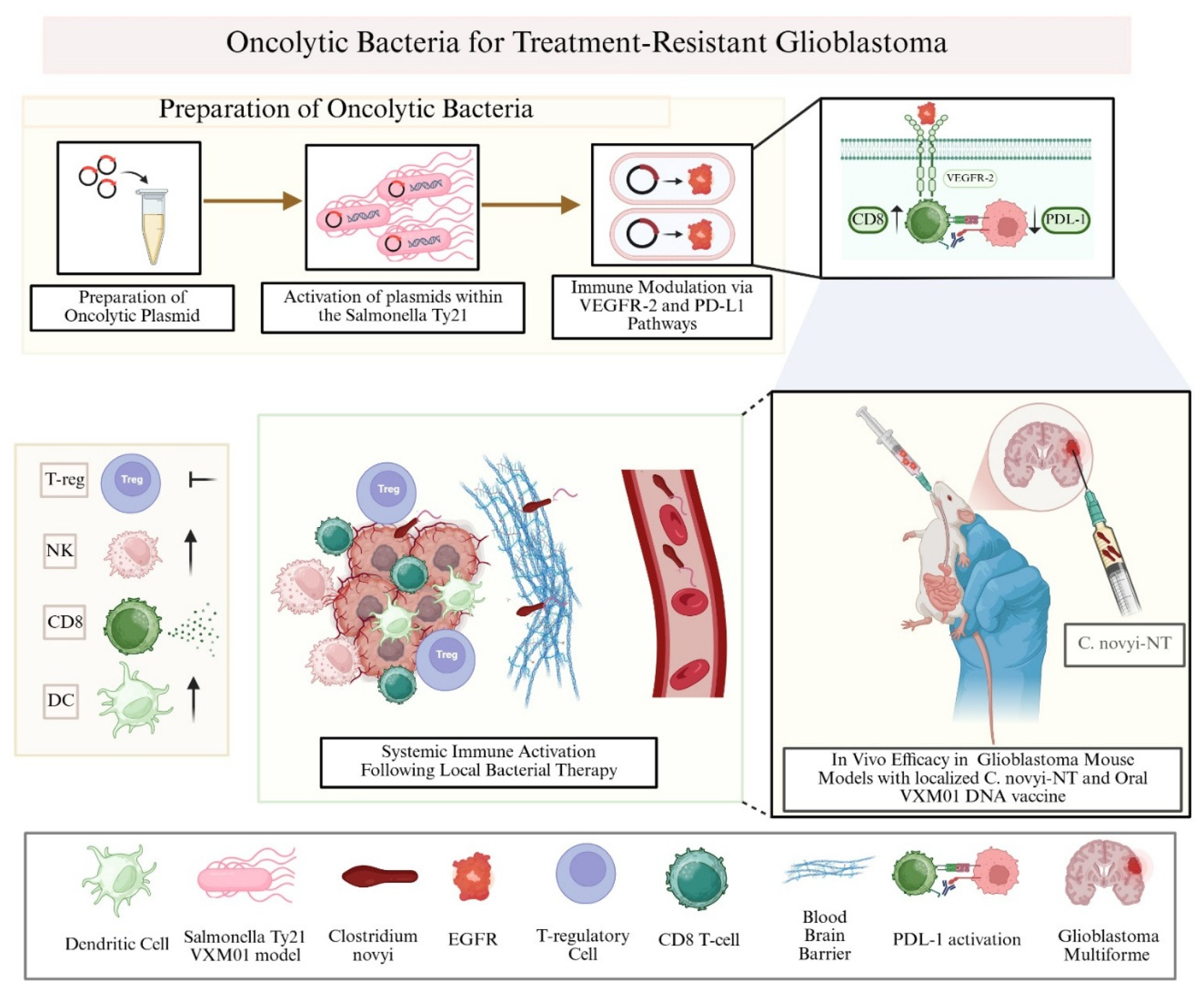 Oncolytic Bacteria for Treatment-Resistant Glioblastoma

Preparation of Oncolytic Bacteria

Preparation of Oncolytic Plasmid

Activation of plasmids within the Salmonella Ty21

Immune Modulation via VEGFR-2 and PD-L1 Pathways

VEGFR-2

CD8

PDL-1

T-reg

Treg

NK

CD8

DC

Treg

Treg

Systemic Immune Activation Following Local Bacterial Therapy

C. novyi-NT

In Vivo Efficacy in Glioblastoma Mouse Models with localized C. novyi-NT and Oral VXM01 DNA vaccine

Dendritic Cell

Salmonella Ty21 VXM01 model

Clostridium novyi

EGFR

T-regulatory Cell

CD8 T-cell

Blood Brain Barrier

PDL-1 activation

Glioblastoma Multiforme